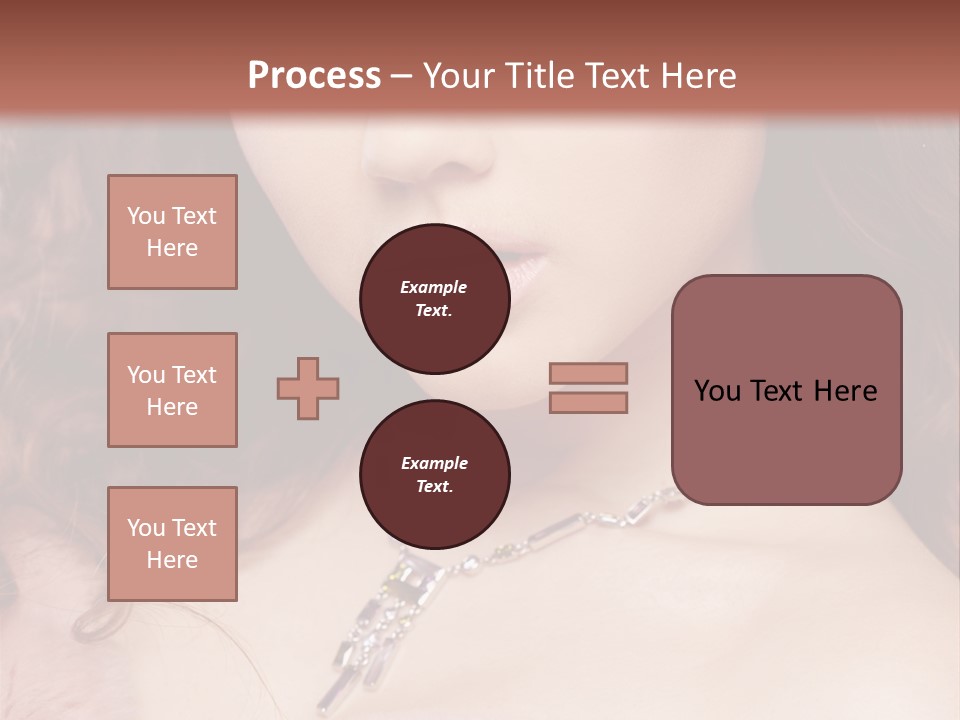 Process – Your Title Text Here

You Text Here

You Text Here

You Text Here

Example Text.

Example Text.

You Text Here